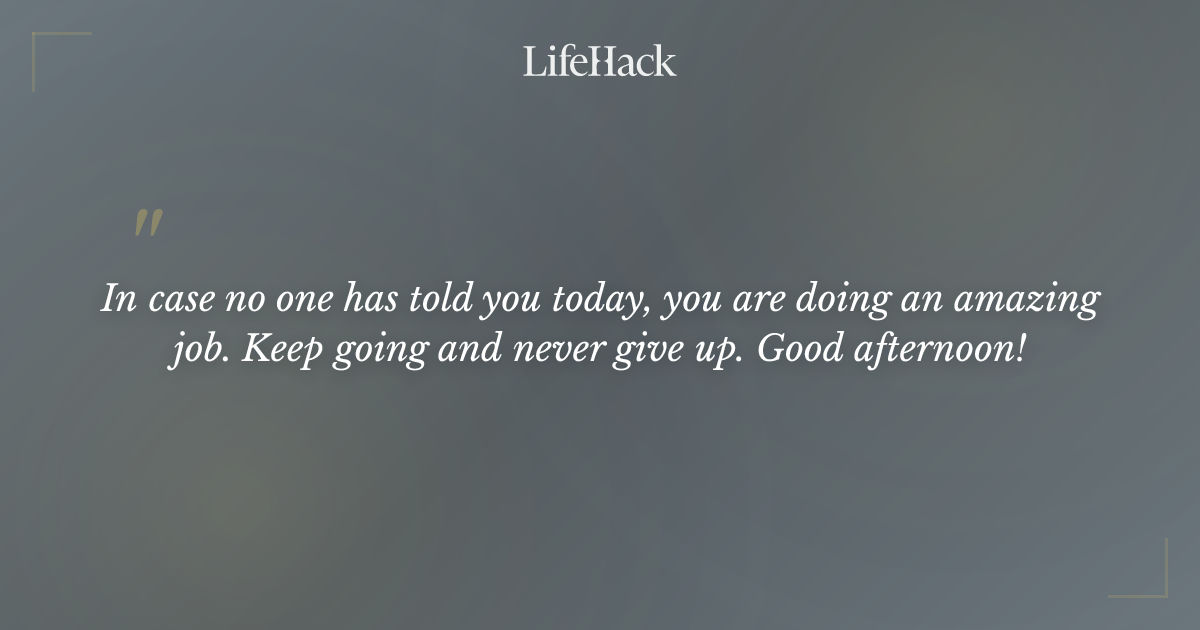 LifeHack

"

In case no one has told you today, you are doing an amazing job. Keep going and never give up. Good afternoon!